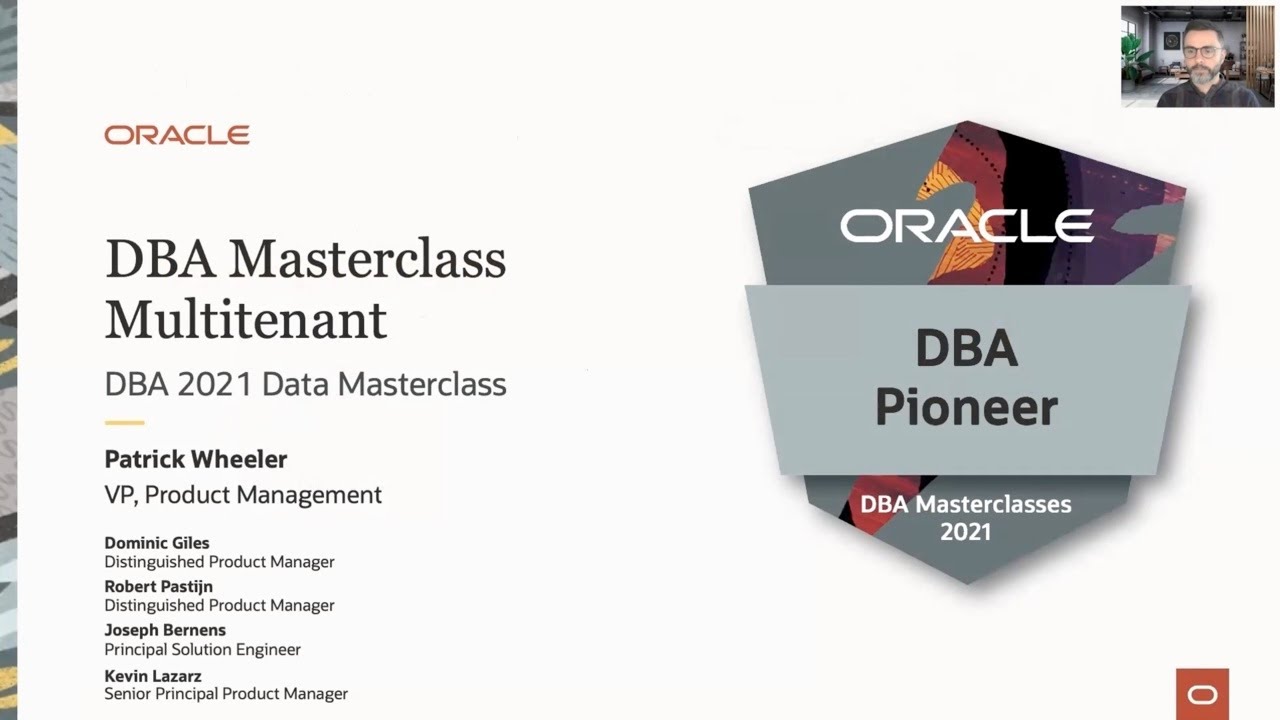 ORACLE

DBA Masterclass Multitenant

DBA 2021 Data Masterclass

Patrick Wheeler
VP, Product Management

Dominic Giles
Distinguished Product Manager

Robert Pastijn
Distinguished Product Manager

Joseph Bernens
Principal Solution Engineer

Kevin Lazarz
Senior Principal Product Manager

ORACLE

DBA Pioneer

DBA Masterclasses 2021